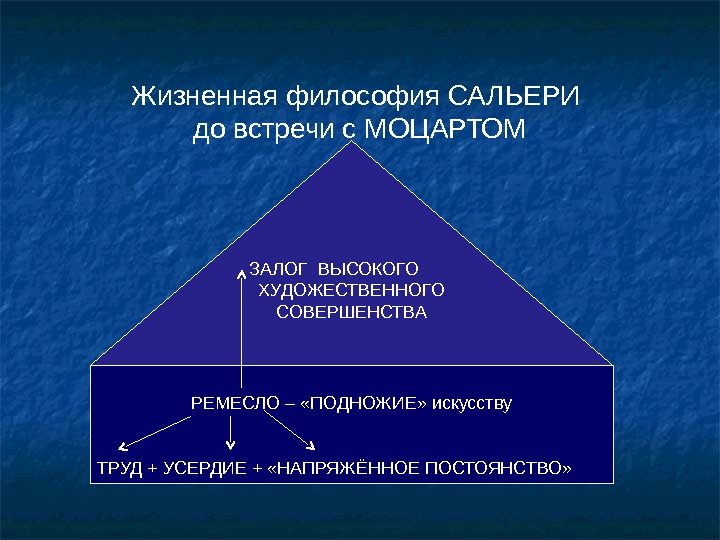 Жизненная философия САЛЬЕРИ до встречи с МОЦАРТОМ

ЗАЛОГ ВЫСОКОГО ХУДОЖЕСТВЕННОГО СОВЕРШЕНСТВА

РЕМЕСЛО – «ПОДНОЖИЕ» искусству

ТРУД + УСЕРДИЕ + «НАПРЯЖЁННОЕ ПОСТОЯНСТВО»